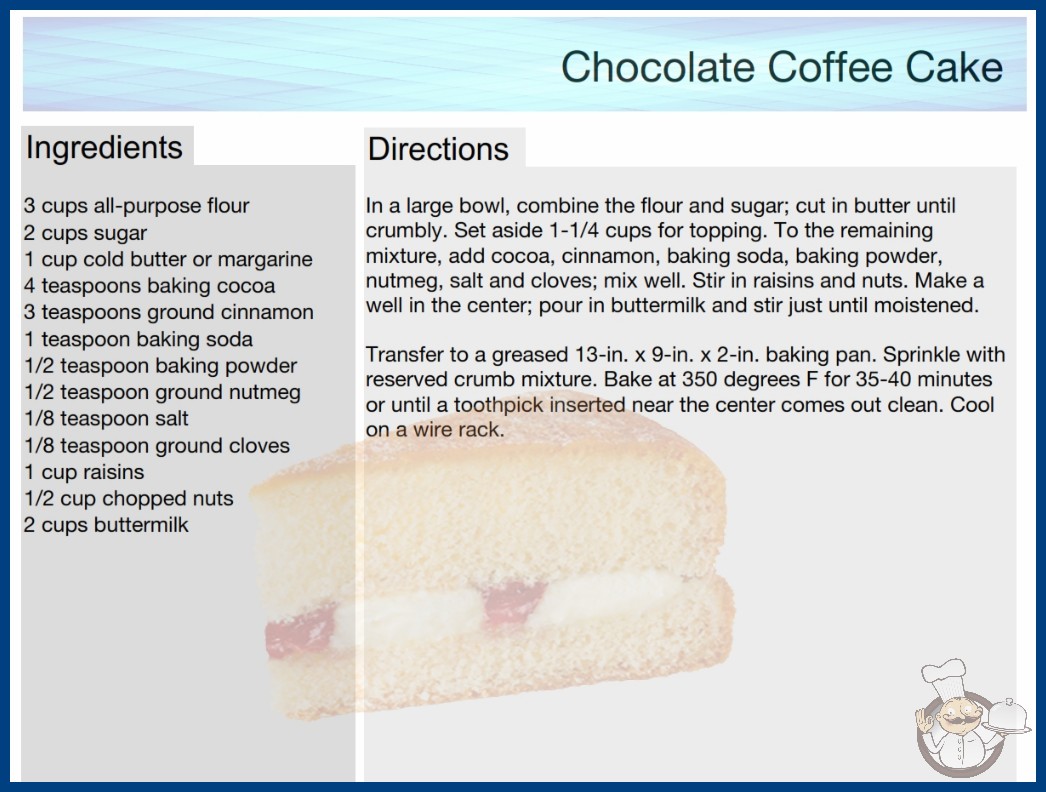 Chocolate Coffee Cake

Ingredients

3 cups all-purpose flour
2 cups sugar
1 cup cold butter or margarine
4 teaspoons baking cocoa
3 teaspoons ground cinnamon
1 teaspoon baking soda
1/2 teaspoon baking powder
1/2 teaspoon ground nutmeg
1/8 teaspoon salt
1/8 teaspoon ground cloves
1 cup raisins
1/2 cup chopped nuts
2 cups buttermilk

Directions

In a large bowl, combine the flour and sugar; cut in butter until crumbly. Set aside 1-1/4 cups for topping. To the remaining mixture, add cocoa, cinnamon, baking soda, baking powder, nutmeg, salt and cloves; mix well. Stir in raisins and nuts. Make a well in the center; pour in buttermilk and stir just until moistened.

Transfer to a greased 13-in. x 9-in. x 2-in. baking pan. Sprinkle with reserved crumb mixture. Bake at 350 degrees F for 35-40 minutes or until a toothpick inserted near the center comes out clean. Cool on a wire rack.